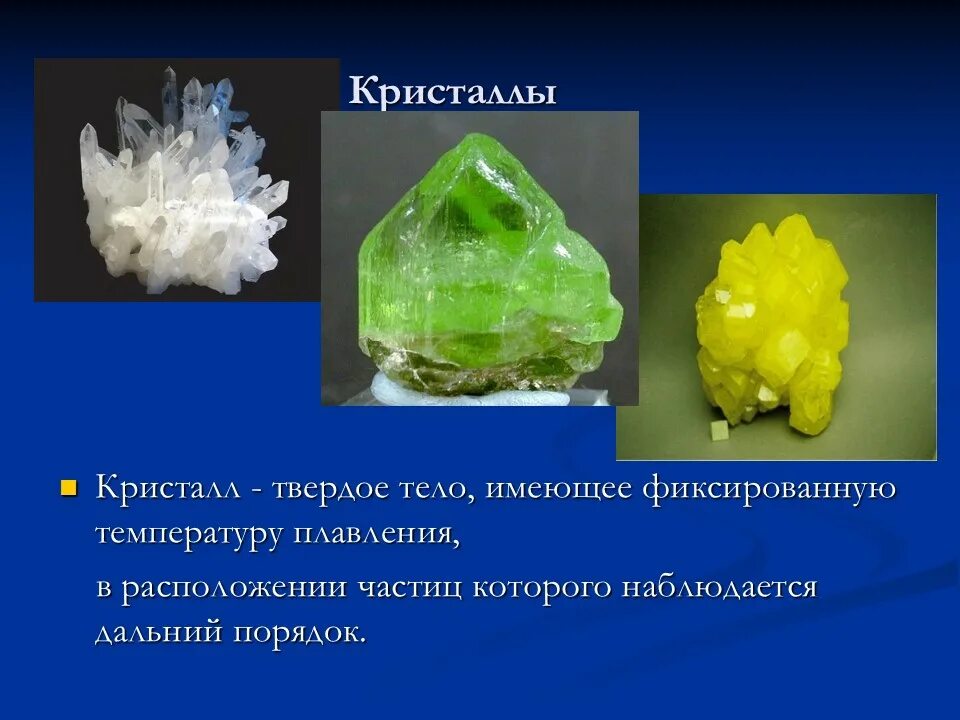 Кристаллы

Кристалл - твердое тело, имеющее фиксированную температуру плавления,

в расположении частиц которого наблюдается дальний порядок.